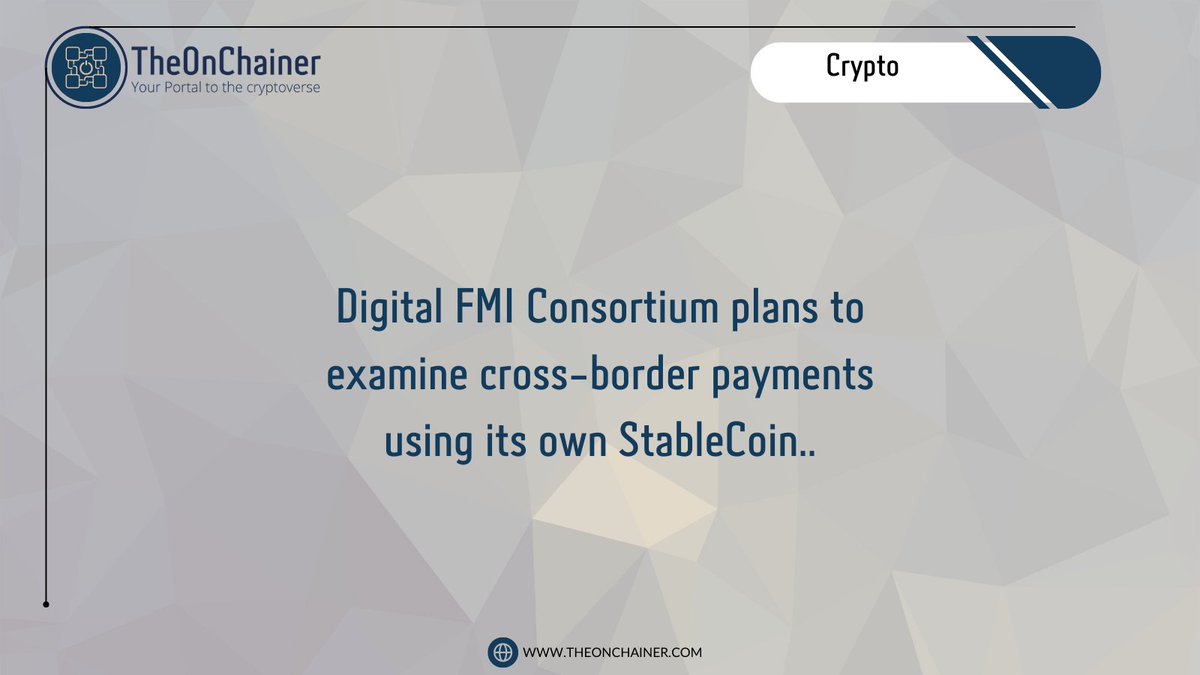 TheOnChainer
Your Portal to the cryptoverse

Crypto

Digital FMI Consortium plans to examine cross-border payments using its own StableCoin..

WWW.THEONCHAINER.COM